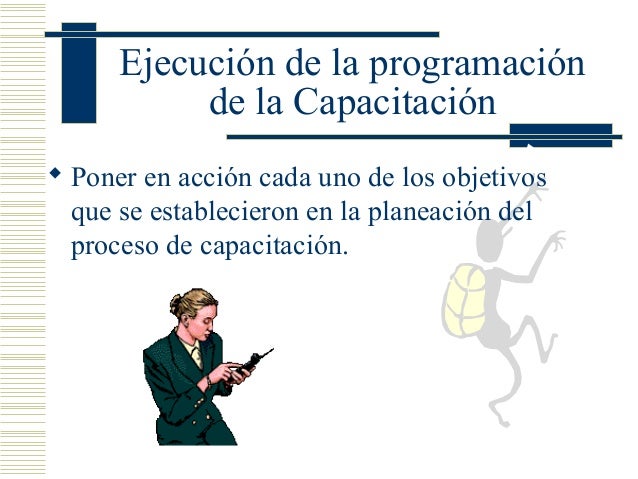 Ejecución de la programación de la Capacitación

◆ Poner en acción cada uno de los objetivos que se establecieron en la planeación del proceso de capacitación.